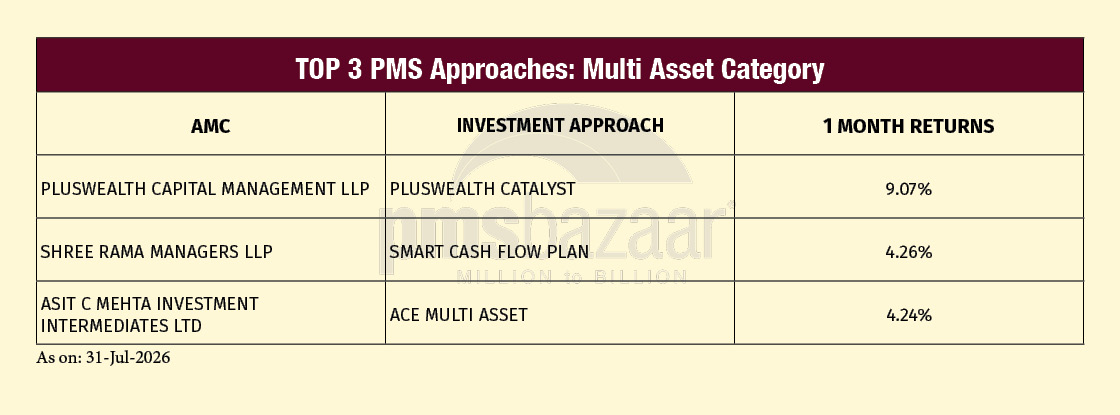 TOP 3 PMS Approaches: Multi Asset Category

| AMC | INVESTMENT APPROACH | 1 MONTH RETURNS |
|---|---|---|
| PLUSWEALTH CAPITAL MANAGEMENT LLP | PLUSWEALTH CATALYST | 9.07% |
| SHREE RAMA MANAGERS LLP | SMART CASH FLOW PLAN | 4.26% |
| ASIT C MEHTA INVESTMENT INTERMEDIATES LTD | ACE MULTI ASSET | 4.24% |

pmsbazaar
MILLION to BILLION

As on: 31-Jul-2026